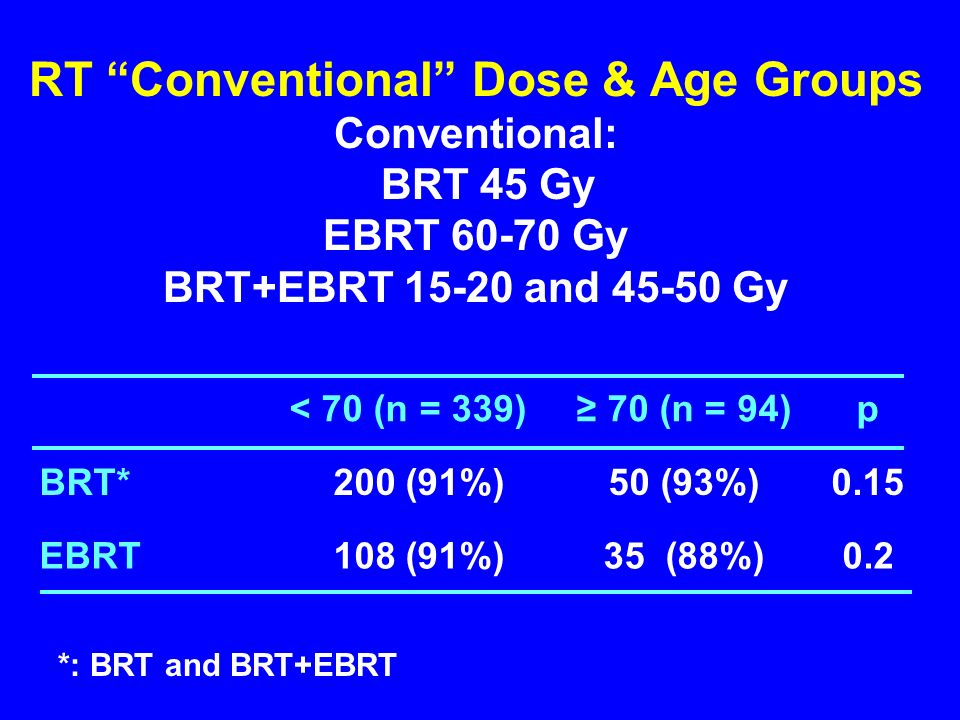 RT “Conventional” Dose & Age Groups

Conventional:
BRT 45 Gy
EBRT 60-70 Gy
BRT+EBRT 15-20 and 45-50 Gy

| | < 70 (n = 339) | ≥ 70 (n = 94) | p |
|---|---|---|---|
| BRT* | 200 (91%) | 50 (93%) | 0.15 |
| EBRT | 108 (91%) | 35 (88%) | 0.2 |

*: BRT and BRT+EBRT